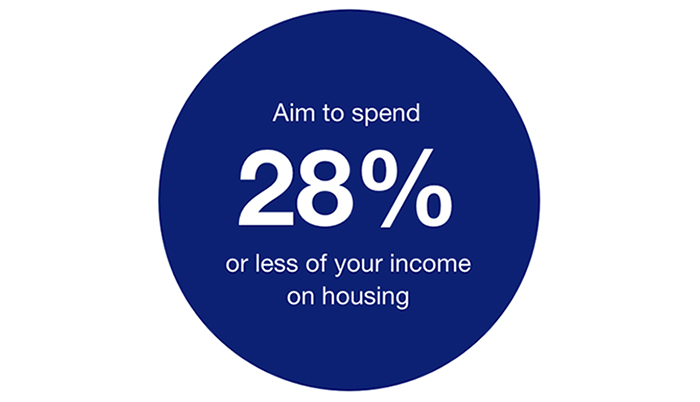 Aim to spend

28%

or less of your income on housing